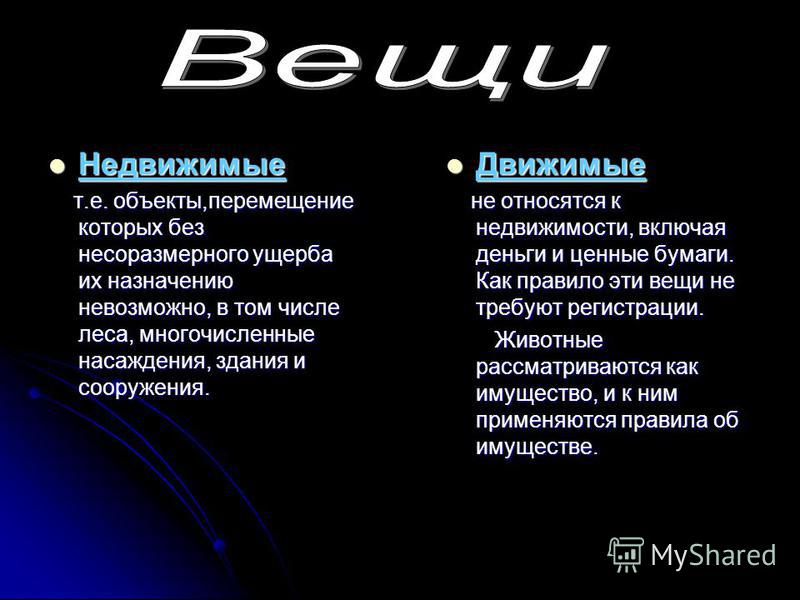 Вещи

Недвижимые

т.е. объекты,перемещение которых без несоразмерного ущерба их назначению невозможно, в том числе леса, многочисленные насаждения, здания и сооружения.

Движимые

не относятся к недвижимости, включая деньги и ценные бумаги. Как правило эти вещи не требуют регистрации.

Животные рассматриваются как имущество, и к ним применяются правила об имуществе.

MyShared